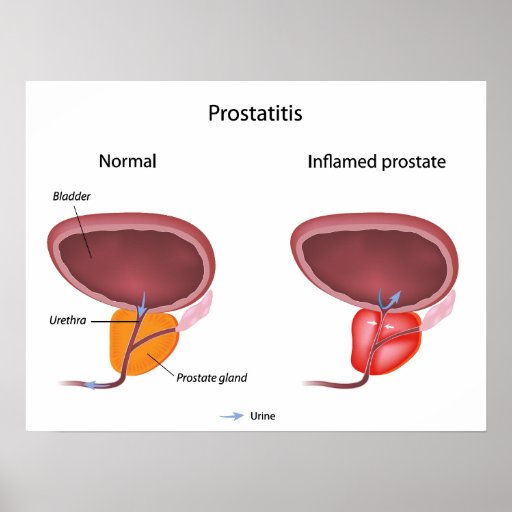 Prostatitis

Normal

Inflamed prostate

Bladder

Urethra

Prostate gland

Urine